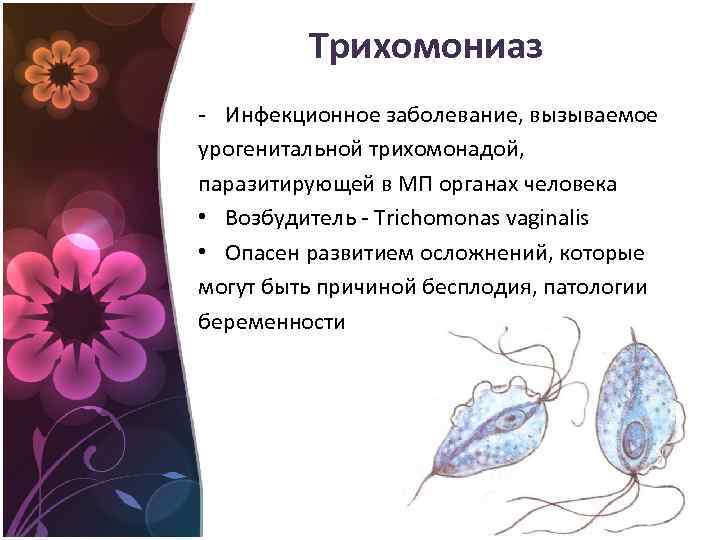 Трихомониаз

- Инфекционное заболевание, вызываемое урогенитальной трихомонадой, паразитирующей в МП органах человека

• Возбудитель - Trichomonas vaginalis

• Опасен развитием осложнений, которые могут быть причиной бесплодия, патологии беременности